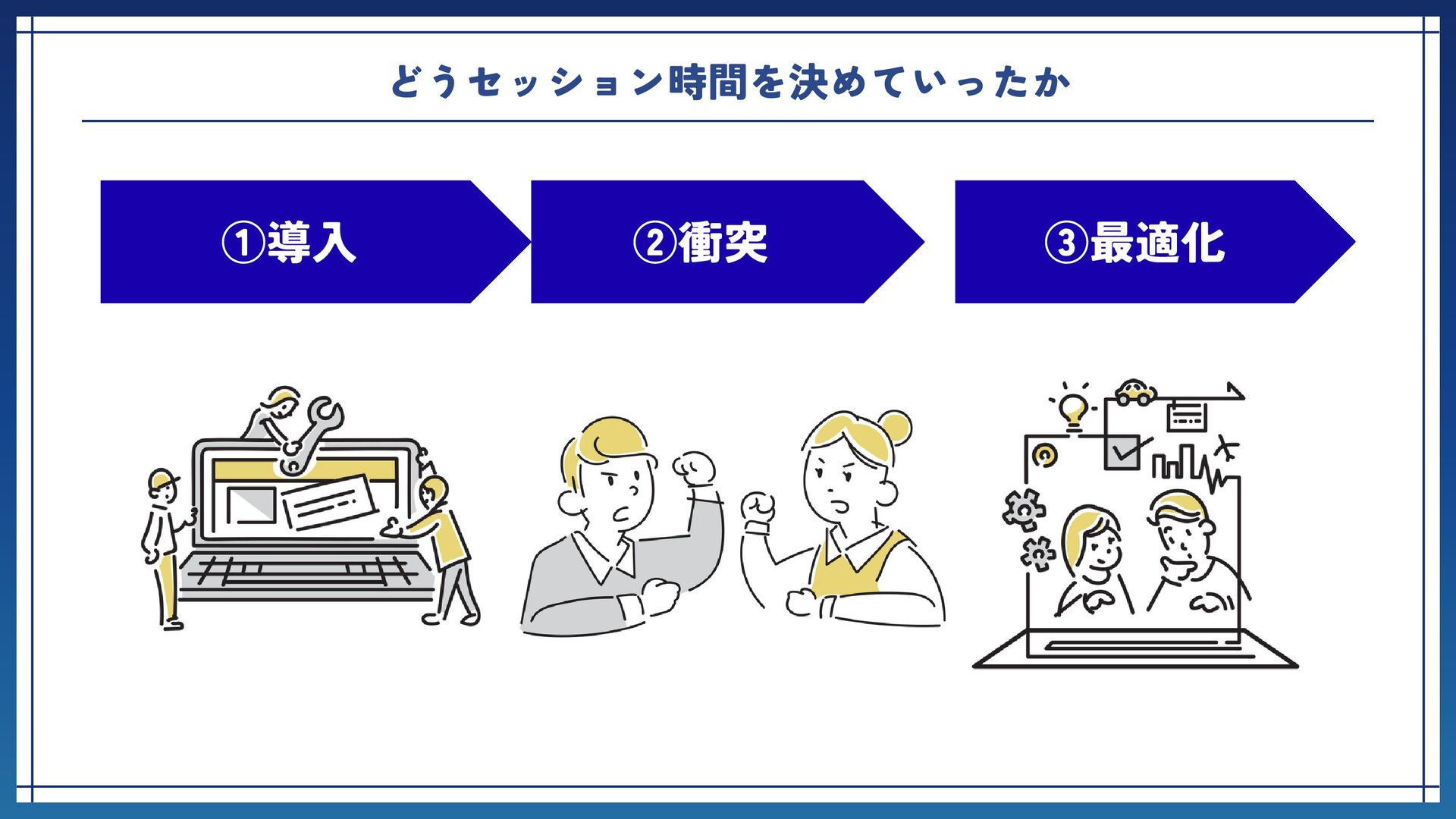 どうセッション時間を決めていったか

①導入

②衝突

③最適化